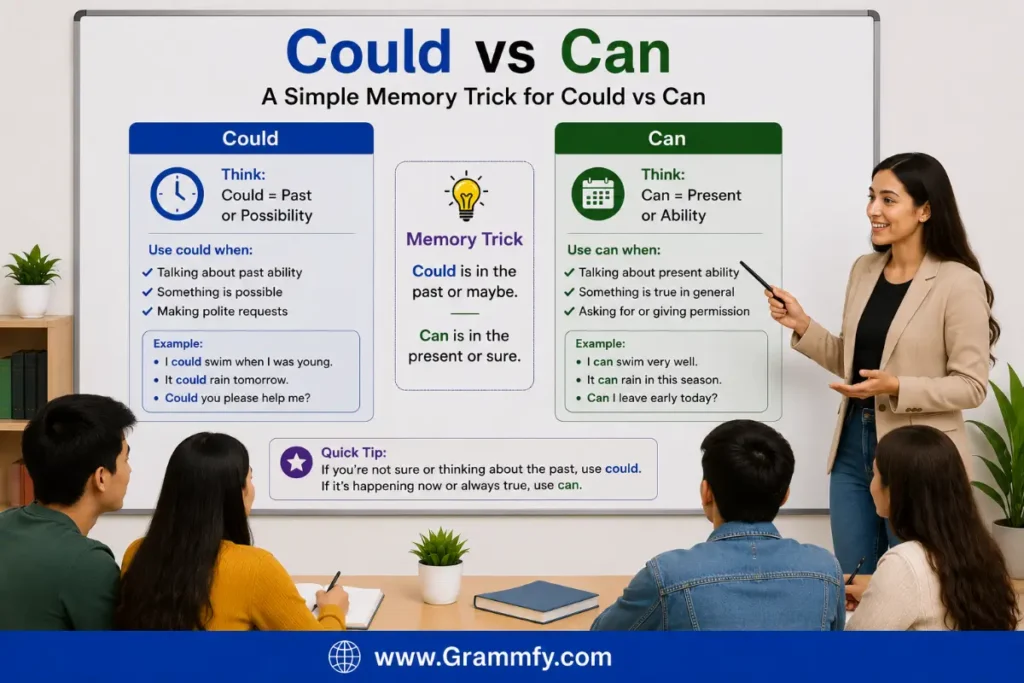 Could vs Can

A Simple Memory Trick for Could vs Can

Could

Think:
Could = Past or Possibility

Use could when:
✓ Talking about past ability
✓ Something is possible
✓ Making polite requests

Example:
• I could swim when I was young.
• It could rain tomorrow.
• Could you please help me?

Memory Trick

Could is in the past or maybe.

Can is in the present or sure.

Can

Think:
Can = Present or Ability

Use can when:
✓ Talking about present ability
✓ Something is true in general
✓ Asking for or giving permission

Example:
• I can swim very well.
• It can rain in this season.
• Can I leave early today?

Quick Tip:
If you're not sure or thinking about the past, use could.
If it's happening now or always true, use can.

www.Grammfy.com